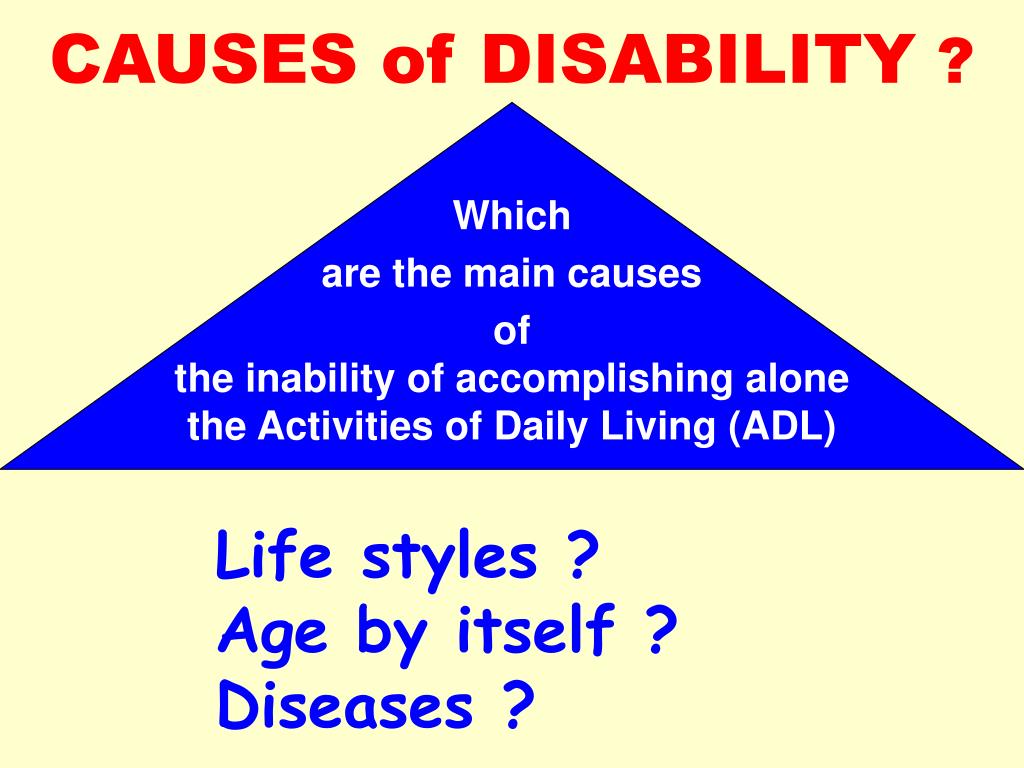 CAUSES of DISABILITY ?

Which
are the main causes
of
the inability of accomplishing alone
the Activities of Daily Living (ADL)

Life styles ?
Age by itself ?
Diseases ?